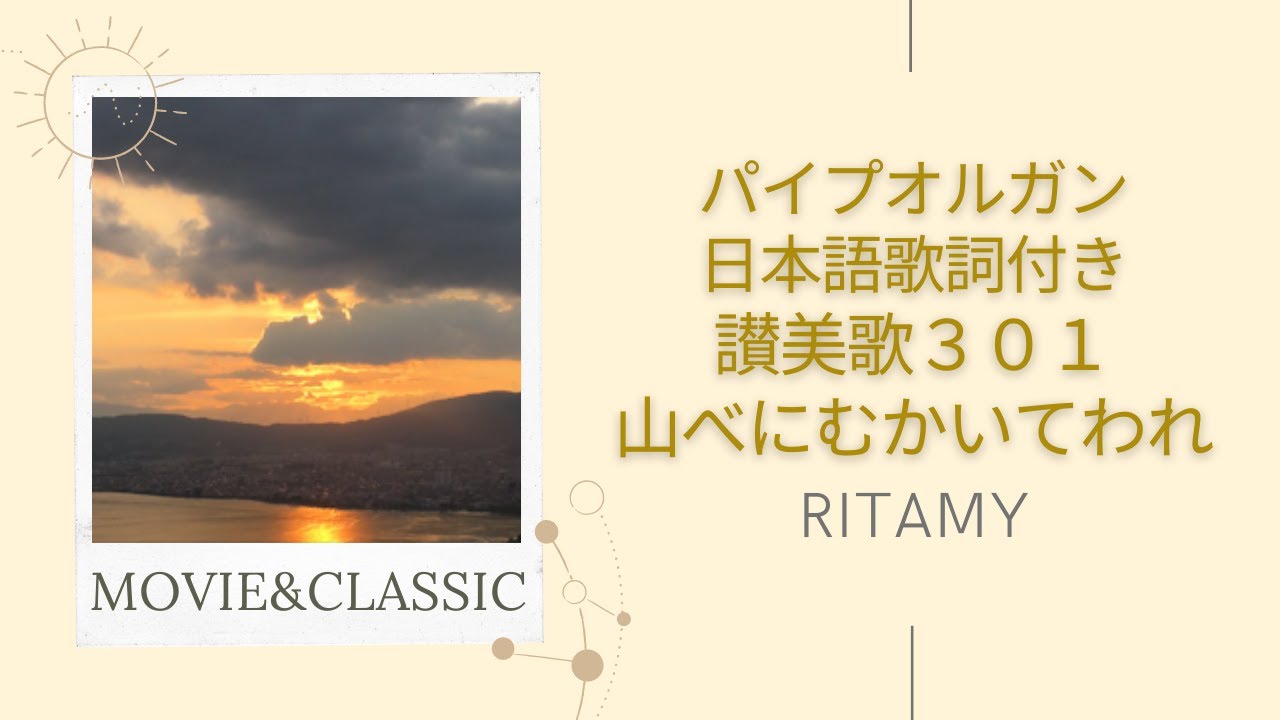 MOVIE&CLASSIC

パイプオルガン
日本語歌詞付き
讃美歌３０１
山べにむかいてわれ

RITAMY